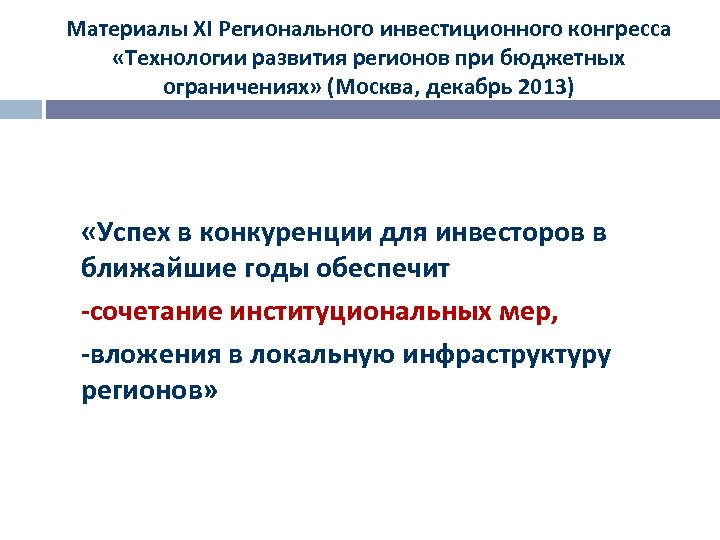 Материалы XI Регионального инвестиционного конгресса «Технологии развития регионов при бюджетных ограничениях» (Москва, декабрь 2013)

«Успех в конкуренции для инвесторов в ближайшие годы обеспечит

-сочетание институциональных мер,

-вложения в локальную инфраструктуру регионов»